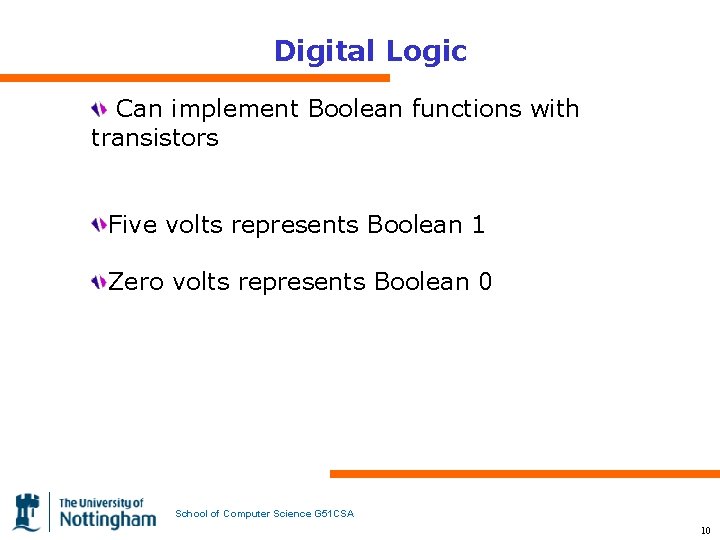 Digital Logic

Can implement Boolean functions with transistors

Five volts represents Boolean 1

Zero volts represents Boolean 0

The University of Nottingham

School of Computer Science G51CSA

10